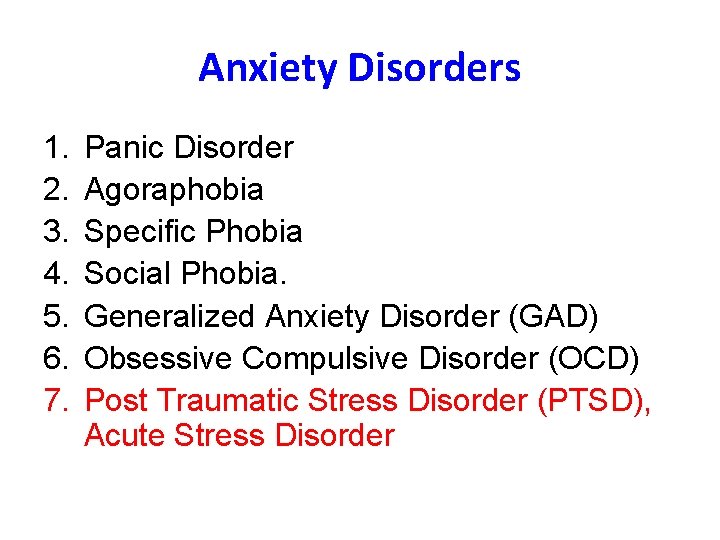 Anxiety Disorders

1. Panic Disorder
2. Agoraphobia
3. Specific Phobia
4. Social Phobia.
5. Generalized Anxiety Disorder (GAD)
6. Obsessive Compulsive Disorder (OCD)
7. Post Traumatic Stress Disorder (PTSD), Acute Stress Disorder